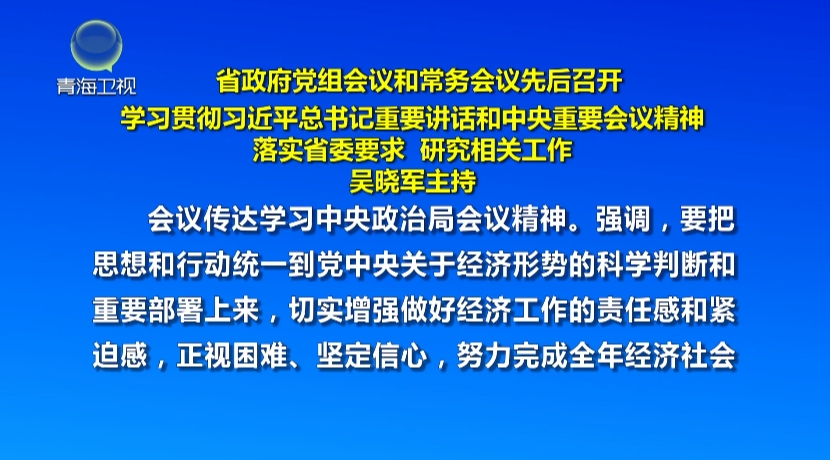 青海卫视

省政府党组会议和常务会议先后召开
学习贯彻习近平总书记重要讲话和中央重要会议精神
落实省委要求 研究相关工作
吴晓军主持

会议传达学习中央政治局会议精神。强调，要把思想和行动统一到党中央关于经济形势的科学判断和重要部署上来，切实增强做好经济工作的责任感和紧迫感，正视困难、坚定信心，努力完成全年经济社会